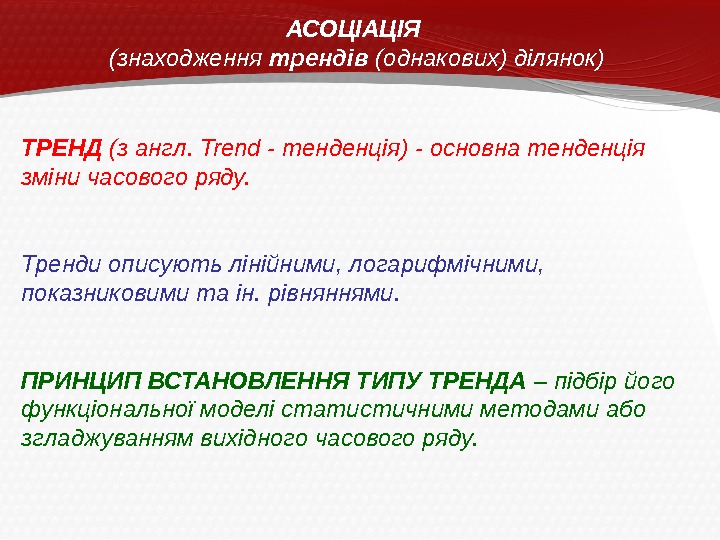 АСОЦІАЦІЯ
(знаходження трендів (однакових) ділянок)

ТРЕНД (з англ. Trend - тенденція) - основна тенденція зміни часового ряду.

Тренди описують лінійними, логарифмічними, показниковими та ін. рівняннями.

ПРИНЦИП ВСТАНОВЛЕННЯ ТИПУ ТРЕНДА – підбір його функціональної моделі статистичними методами або згладжуванням вихідного часового ряду.